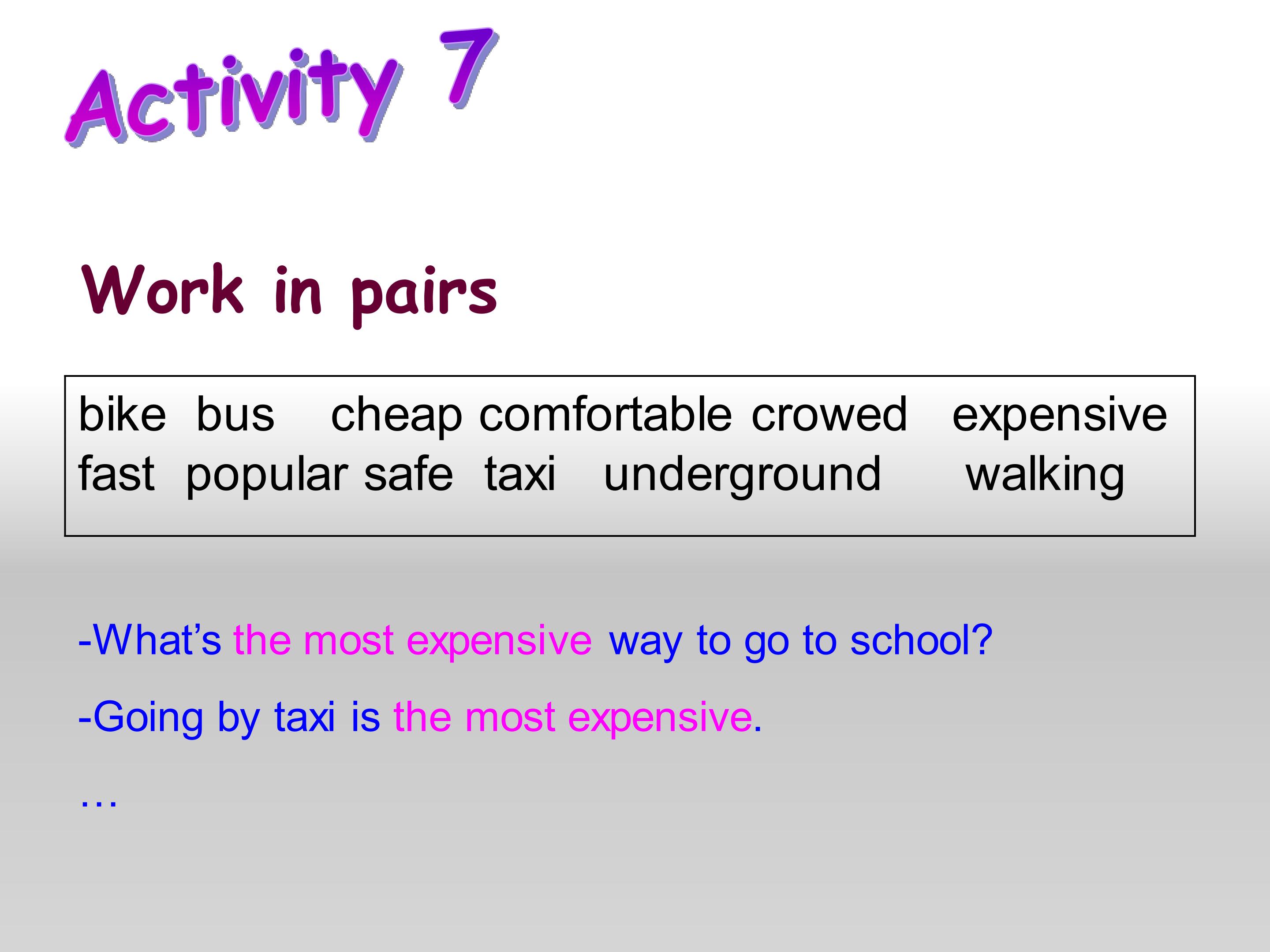 Activity 7

Work in pairs

bike bus cheap comfortable crowed expensive
fast popular safe taxi underground walking

-What's the most expensive way to go to school?

-Going by taxi is the most expensive.

…